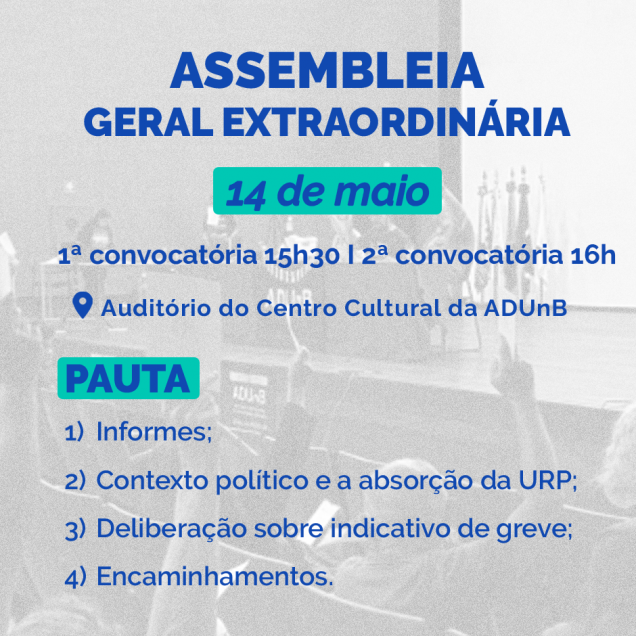 ASSEMBLEIA
GERAL EXTRAORDINÁRIA

14 de maio

1ª convocatória 15h30 | 2ª convocatória 16h

Auditório do Centro Cultural da ADUnB

PAUTA

1) Informes;

2) Contexto político e a absorção da URP;

3) Deliberação sobre indicativo de greve;

4) Encaminhamentos.